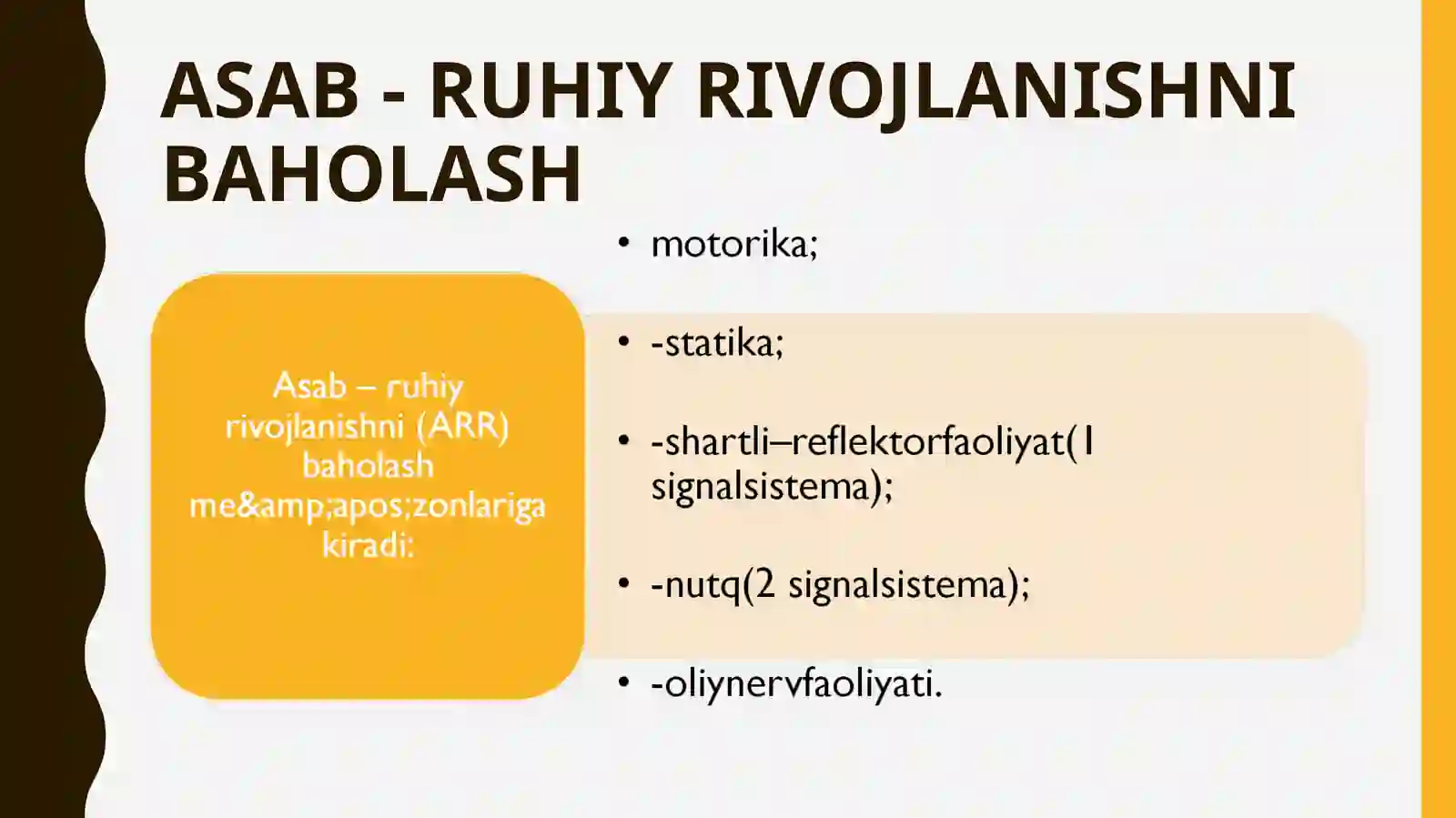 ASAB - RUHIY RIVOJLANISHNI BAHOLASH

Asab – ruhiy rivojlanishni (ARR) baholash me&amp;apos;zonlariga kiradi:

• motorika;

• -statika;

• -shartli–reflektorfaoliyat(1 signalsistema);

• -nutq(2 signalsistema);

• -oliynervfaoliyati.